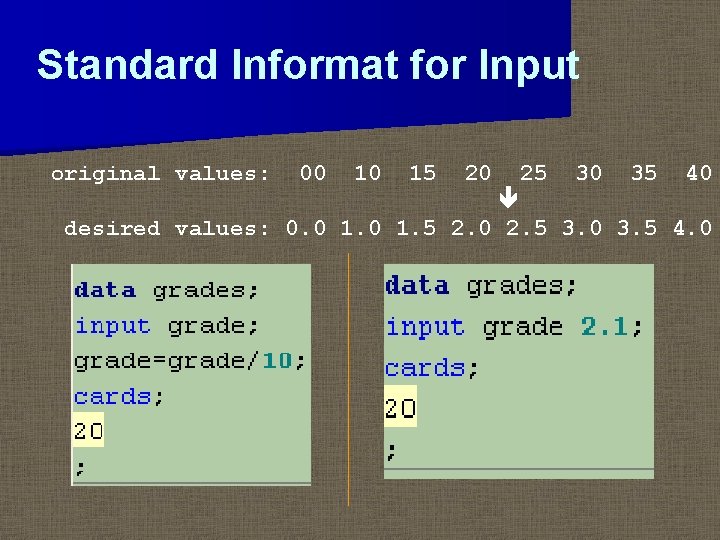 Standard Informat for Input

original values: 00 10 15 20 25 30 35 40

desired values: 0.0 1.0 1.5 2.0 2.5 3.0 3.5 4.0

data grades;
input grade;
grade=grade/10;
cards;
20
;

data grades;
input grade 2.1;
cards;
20
;